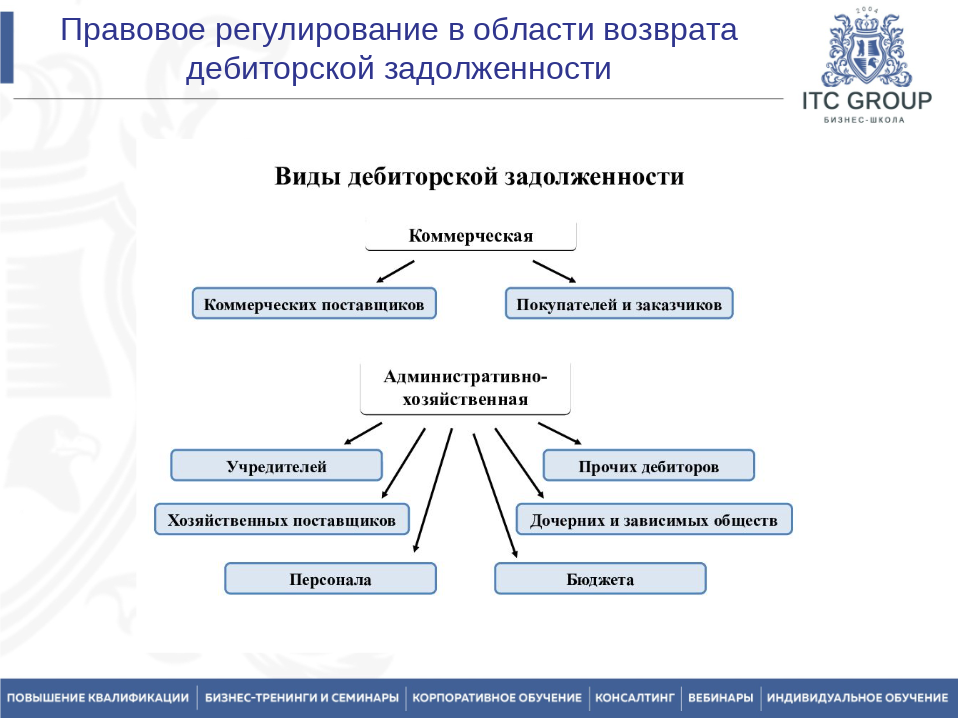 Правовое регулирование в области возврата дебиторской задолженности

2004

ITC GROUP
БИЗНЕС-ШКОЛА

Виды дебиторской задолженности

Коммерческая

Коммерческих поставщиков

Покупателей и заказчиков

Административно-хозяйственная

Учредителей

Прочих дебиторов

Хозяйственных поставщиков

Дочерних и зависимых обществ

Персонала

Бюджета

ПОВЫШЕНИЕ КВАЛИФИКАЦИИ | БИЗНЕС-ТРЕНИНГИ И СЕМИНАРЫ | КОРПОРАТИВНОЕ ОБУЧЕНИЕ | КОНСАЛТИНГ | ВЕБИНАРЫ | ИНДИВИДУАЛЬНОЕ ОБУЧЕНИЕ